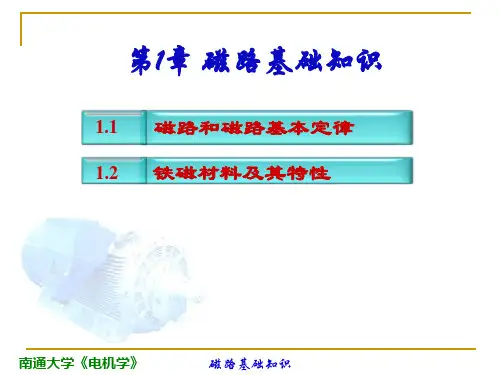 第1章 磁路基础知识

1.1 磁路和磁路基本定律

1.2 铁磁材料及其特性

南通大学《电机学》 磁路基础知识